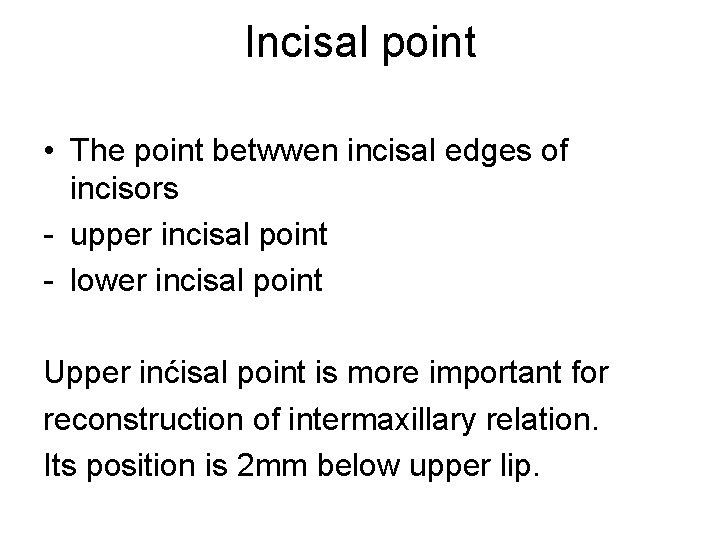 Incisal point

• The point betwwen incisal edges of incisors
- upper incisal point
- lower incisal point

Upper inćisal point is more important for reconstruction of intermaxillary relation. Its position is 2mm below upper lip.